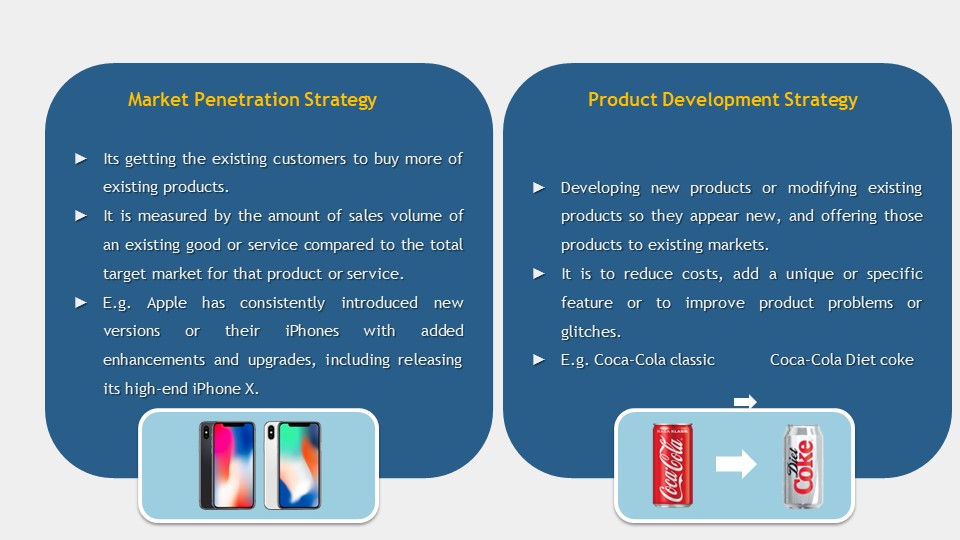 Market Penetration Strategy

► Its getting the existing customers to buy more of existing products.

► It is measured by the amount of sales volume of an existing good or service compared to the total target market for that product or service.

► E.g. Apple has consistently introduced new versions or their iPhones with added enhancements and upgrades, including releasing its high-end iPhone X.

Product Development Strategy

► Developing new products or modifying existing products so they appear new, and offering those products to existing markets.

► It is to reduce costs, add a unique or specific feature or to improve product problems or glitches.

► E.g. Coca-Cola classic Coca-Cola Diet coke

Coca-Cola

Diet Coke